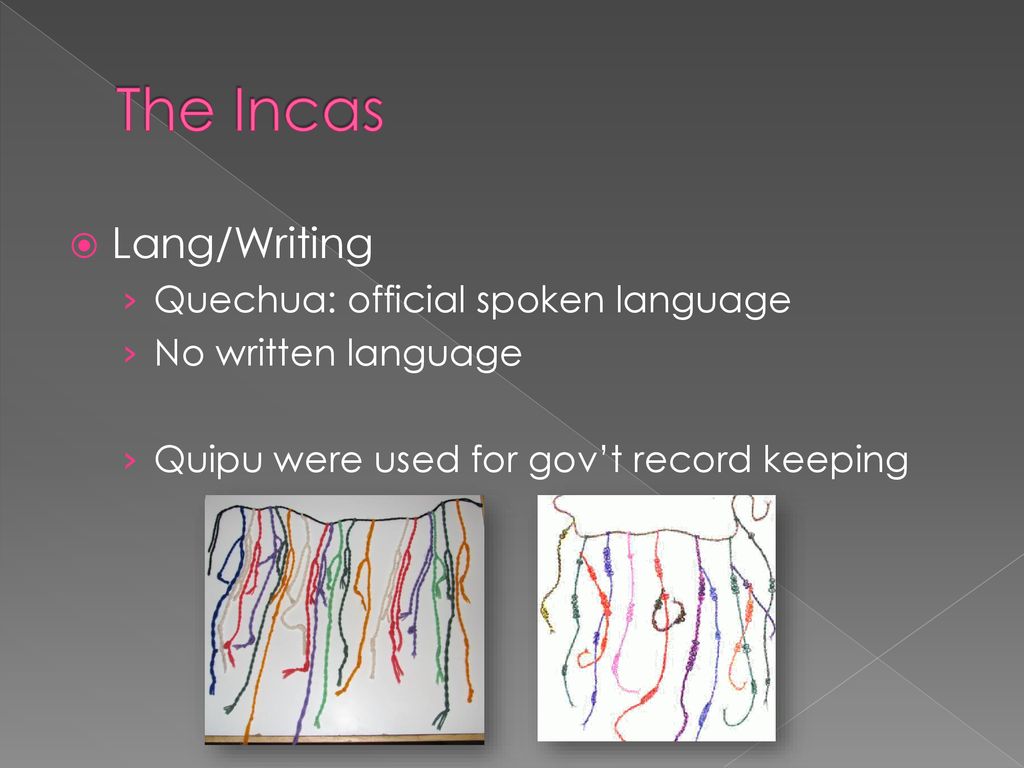 The Incas

Lang/Writing

› Quechua: official spoken language

› No written language

› Quipu were used for gov't record keeping